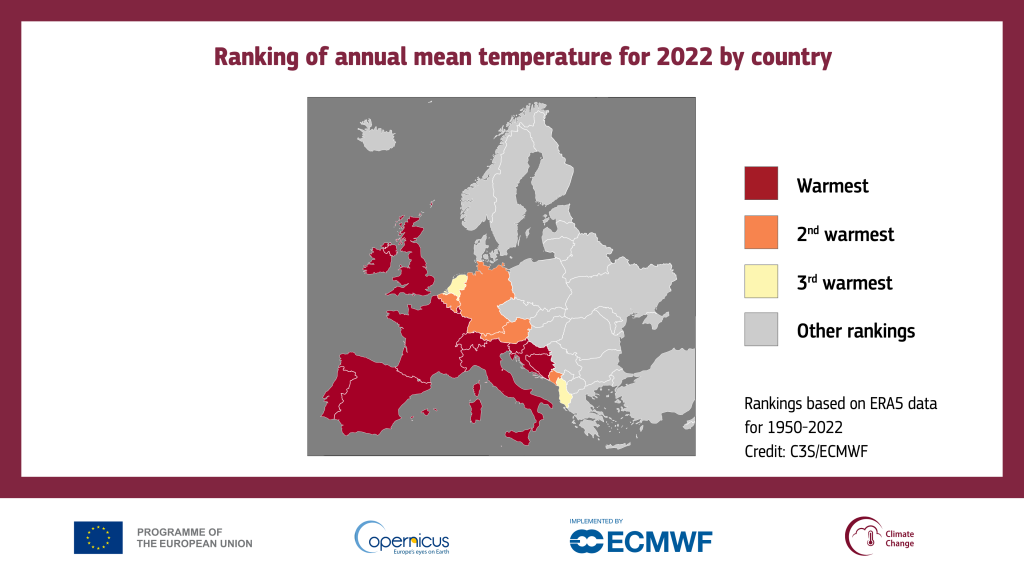 Ranking of annual mean temperature for 2022 by country

Warmest

2$^{nd}$ warmest

3$^{rd}$ warmest

Other rankings

Rankings based on ERA5 data for 1950-2022
Credit: C3S/ECMWF

PROGRAMME OF THE EUROPEAN UNION

opernicus
Europe's eyes on Earth

IMPLEMENTED BY
ECMWF

Climate Change